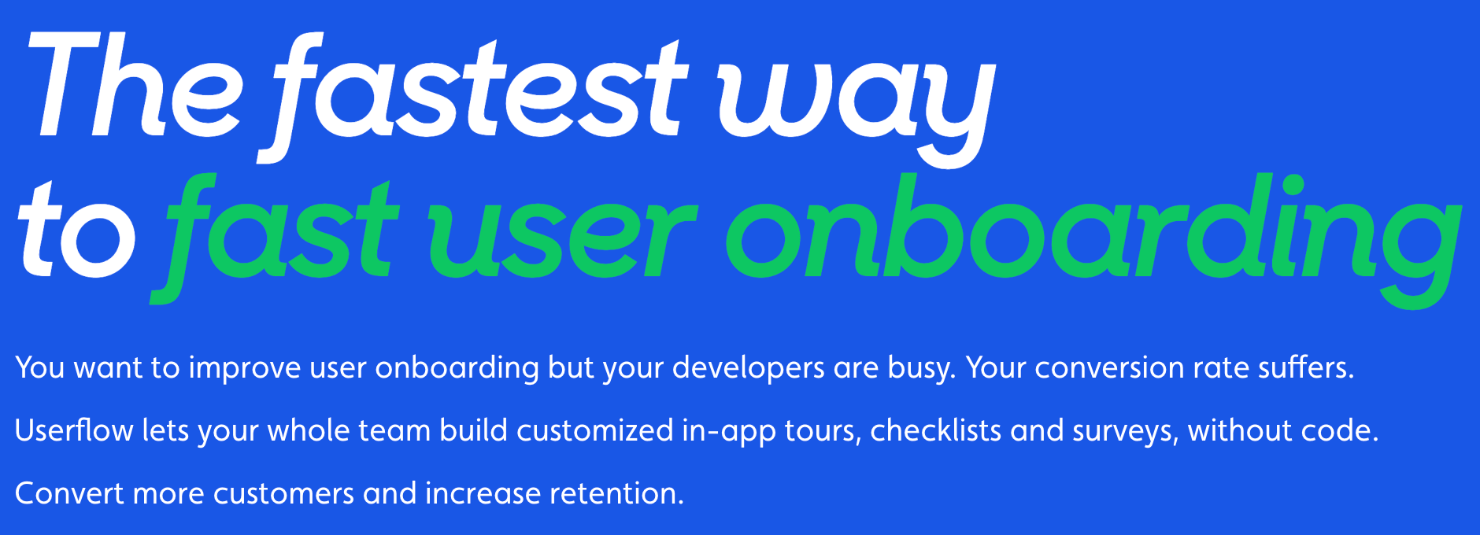 The fastest way to fast user onboarding

You want to improve user onboarding but your developers are busy. Your conversion rate suffers.

Userflow lets your whole team build customized in-app tours, checklists and surveys, without code.

Convert more customers and increase retention.